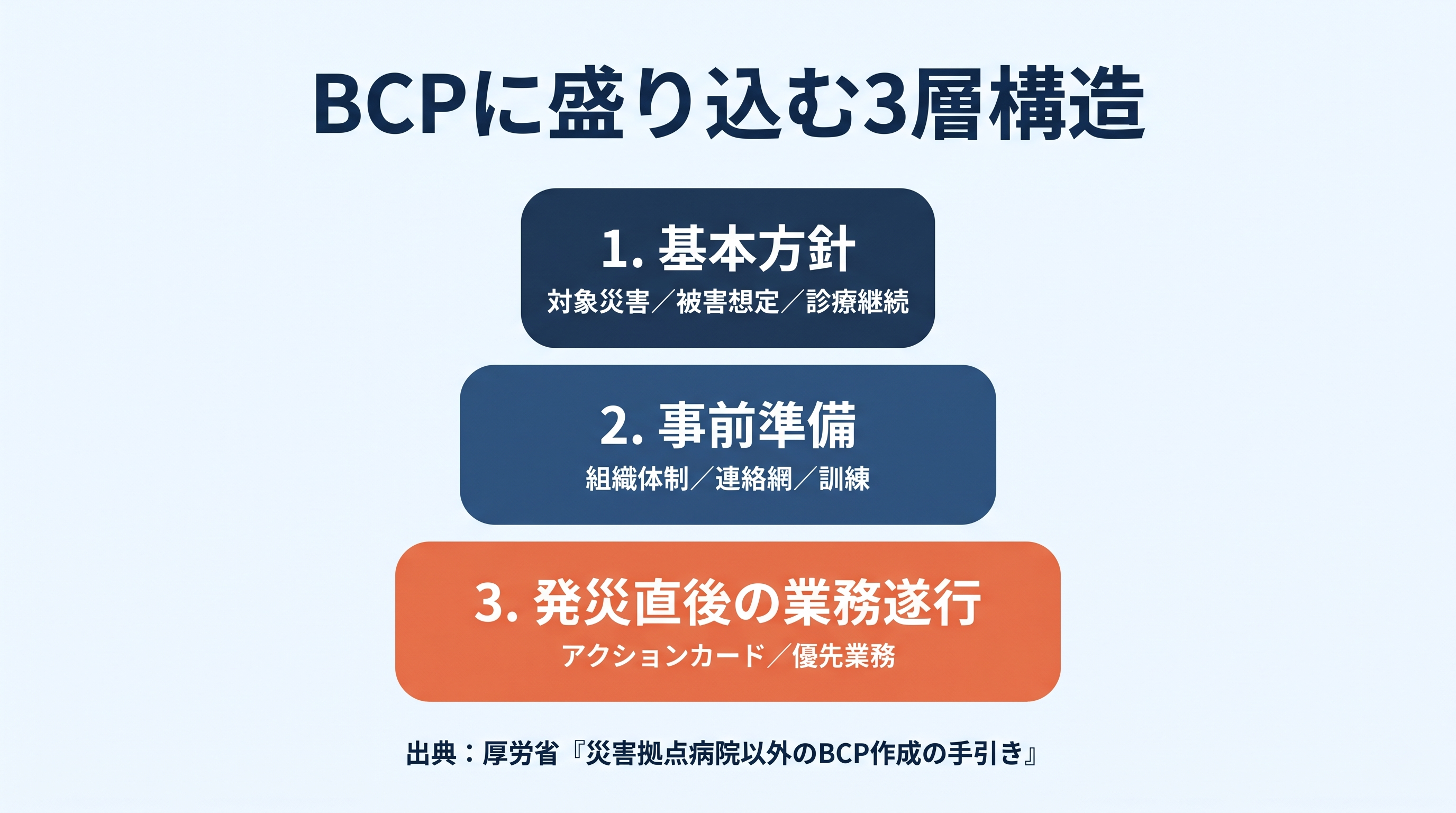 BCPに盛り込む3層構造

1. 基本方針
対象災害／被害想定／診療継続

2. 事前準備
組織体制／連絡網／訓練

3. 発災直後の業務遂行
アクションカード／優先業務

出典：厚労省『災害拠点病院以外のBCP作成の手引き』